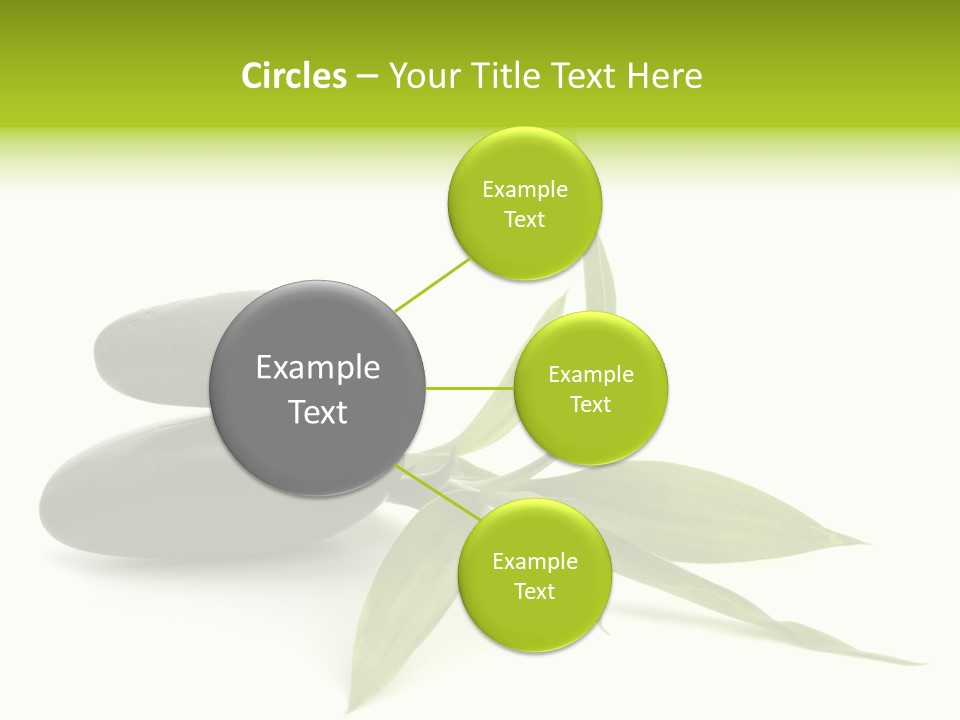 Circles – Your Title Text Here

Example Text

Example Text

Example Text

Example Text